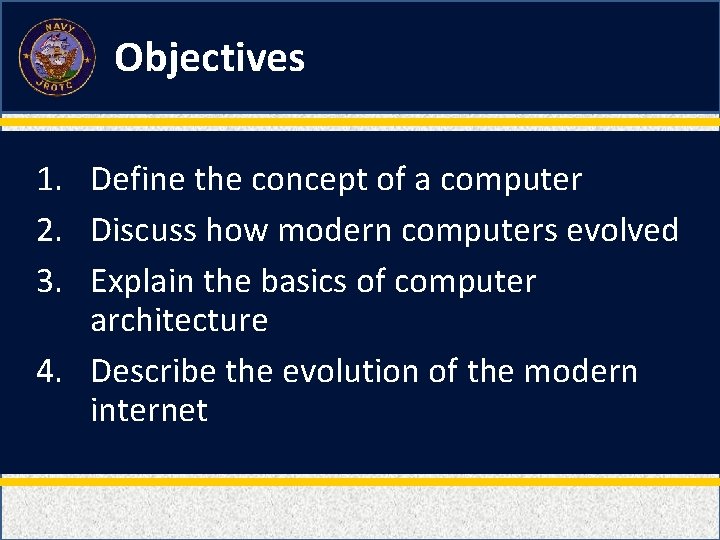 NAVY
JROTC

Objectives

1. Define the concept of a computer
2. Discuss how modern computers evolved
3. Explain the basics of computer architecture
4. Describe the evolution of the modern internet